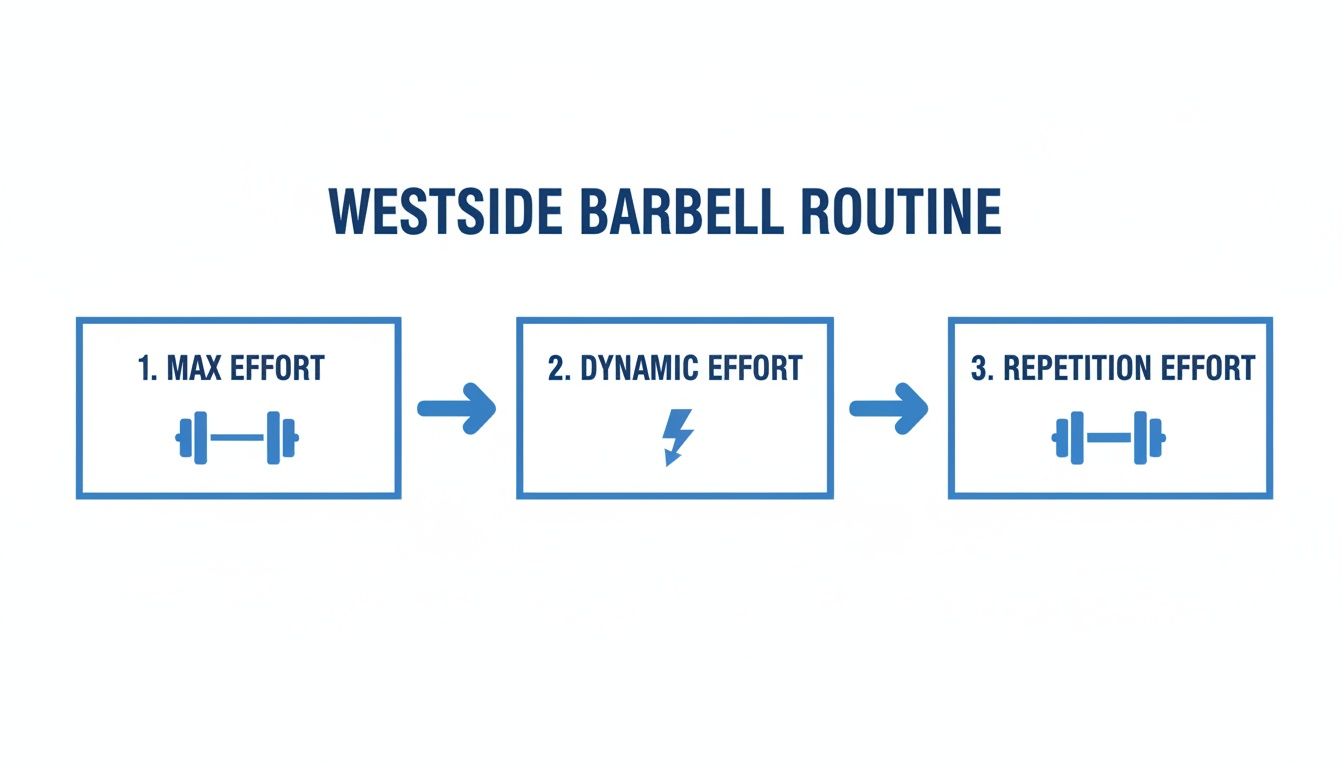 WESTSIDE BARBELL ROUTINE

1. MAX EFFORT

2. DYNAMIC EFFORT

3. REPETITION EFFORT